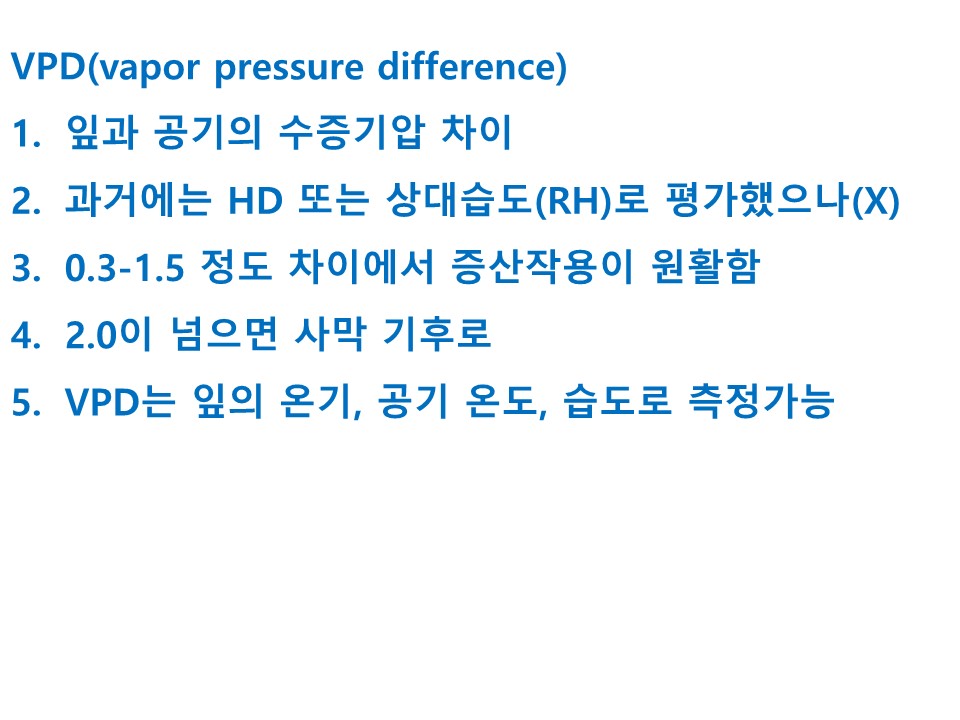 VPD(vapor pressure difference)

1. 잎과 공기의 수증기압 차이

2. 과거에는 HD 또는 상대습도(RH)로 평가했으나(X)

3. 0.3-1.5 정도 차이에서 증산작용이 원활함

4. 2.0이 넘으면 사막 기후로

5. VPD는 잎의 온기, 공기 온도, 습도로 측정가능